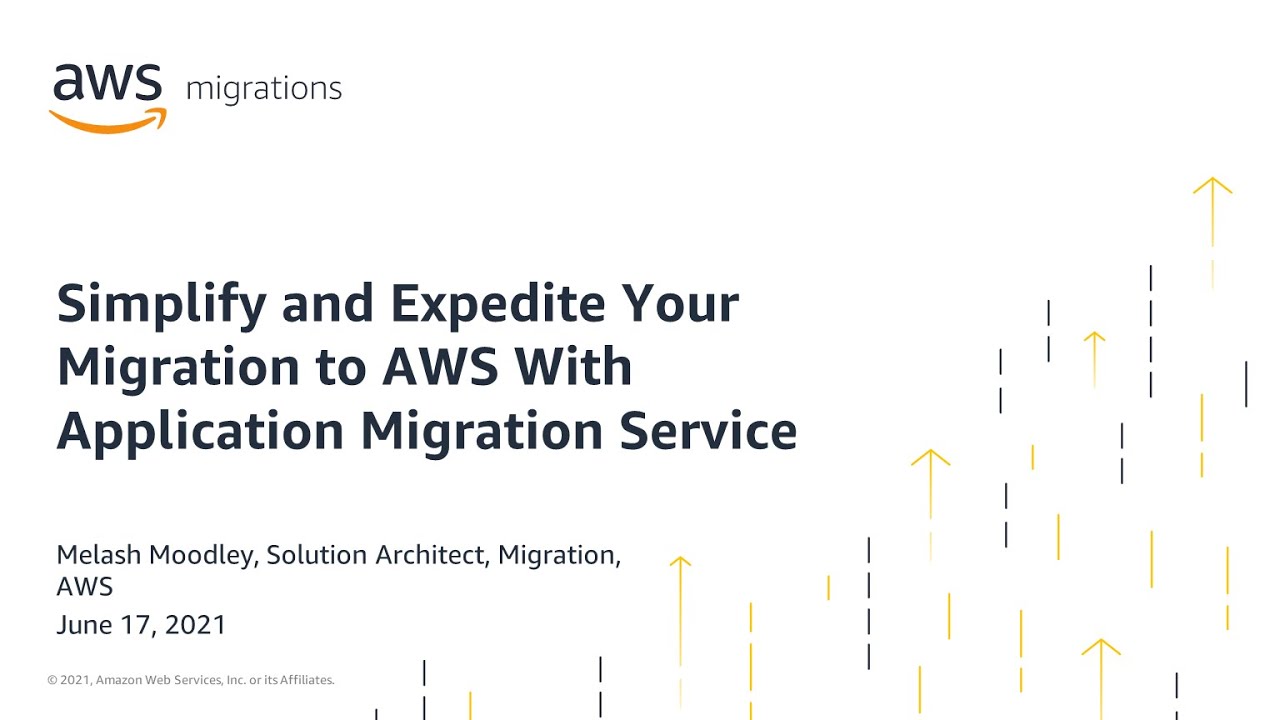 aws migrations

Simplify and Expedite Your Migration to AWS With Application Migration Service

Melash Moodley, Solution Architect, Migration, AWS

June 17, 2021

© 2021, Amazon Web Services, Inc. or its Affiliates.